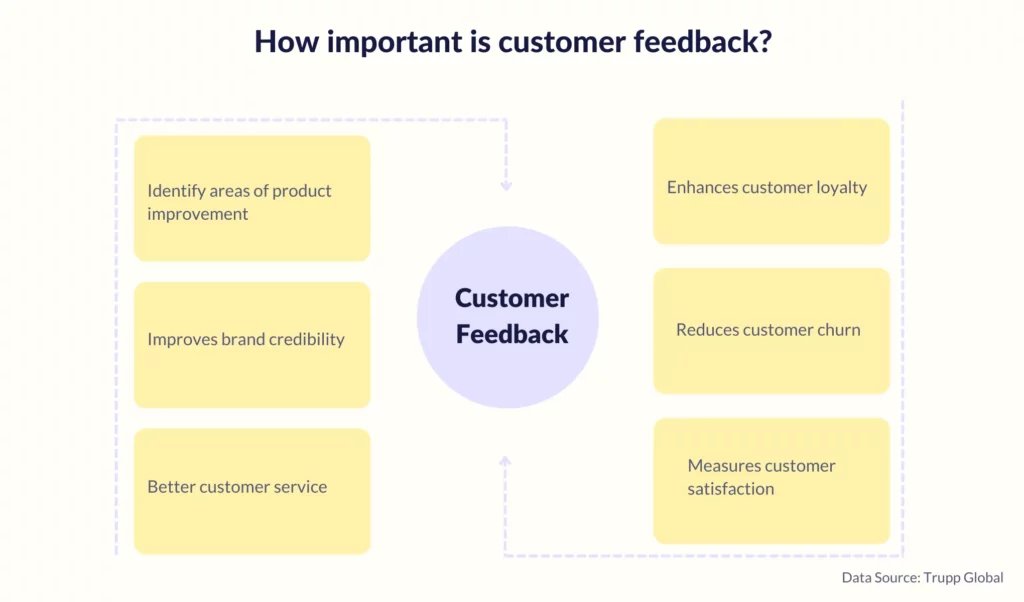 How important is customer feedback?

Identify areas of product improvement

Improves brand credibility

Better customer service

Customer Feedback

Enhances customer loyalty

Reduces customer churn

Measures customer satisfaction

Data Source: Trupp Global